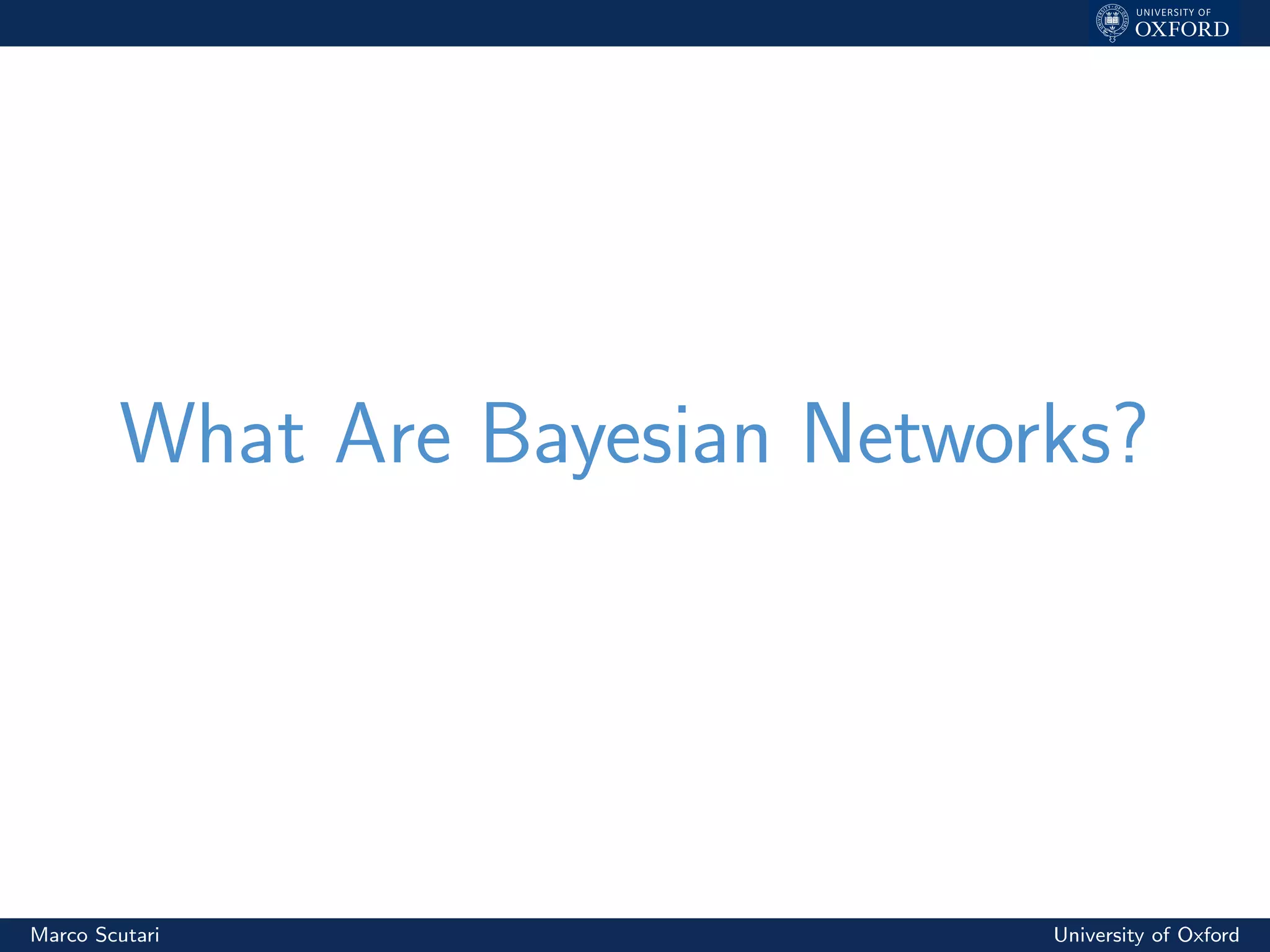 UNIVERSITY OF OXFORD

What Are Bayesian Networks?

Marco Scutari

University of Oxford